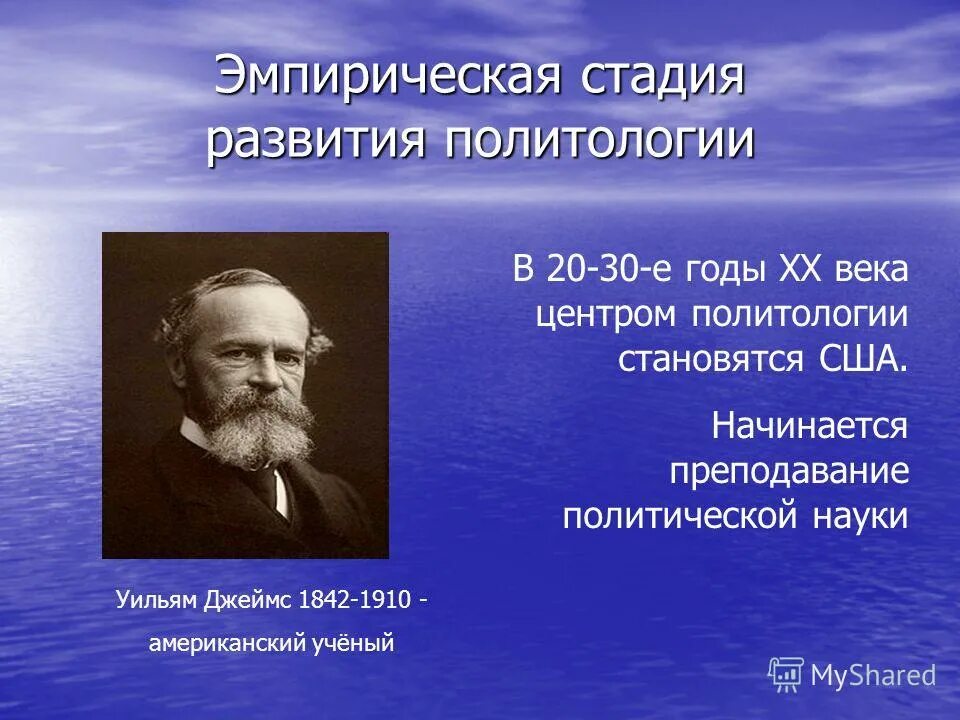 Эмпирическая стадия развития политологии

В 20-30-е годы XX века центром политологии становятся США.

Начинается преподавание политической науки

Уильям Джеймс 1842-1910 - американский учёный

MyShared